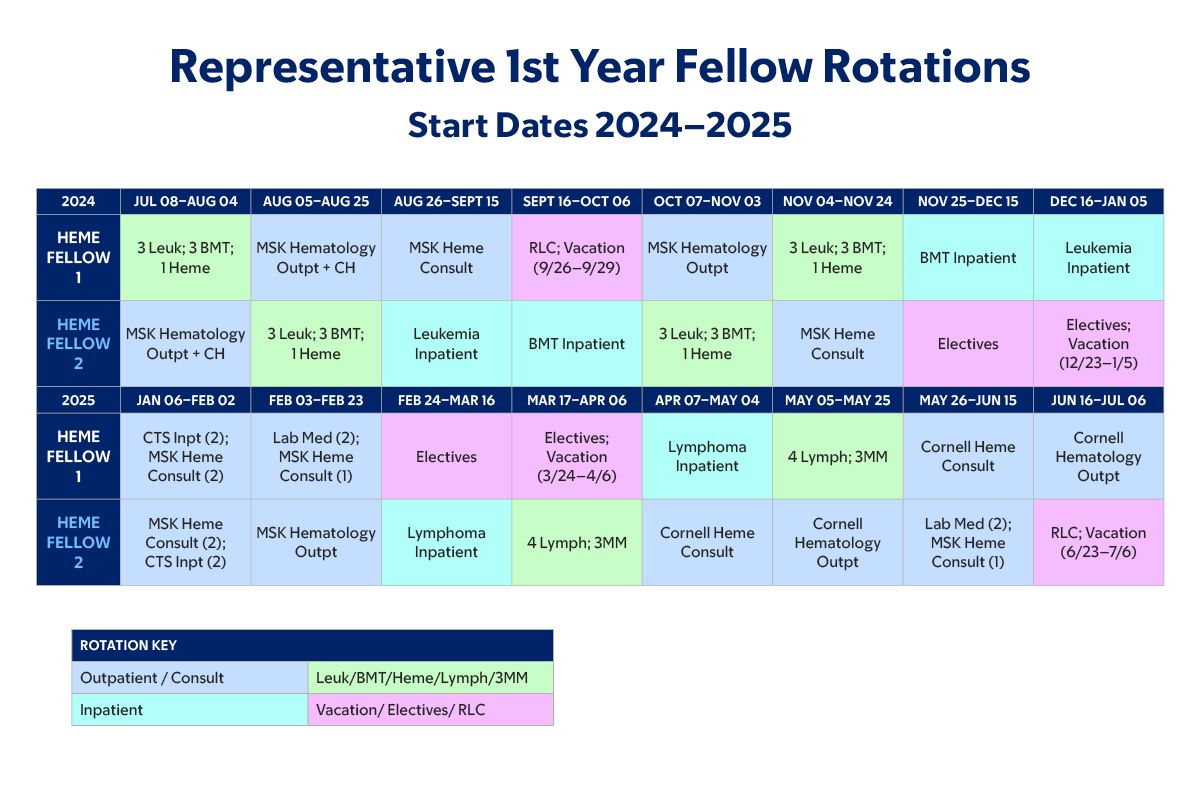 Representative 1st Year Fellow Rotations
Start Dates 2024–2025

| 2024 | JUL 08–AUG 04 | AUG 05–AUG 25 | AUG 26–SEPT 15 | SEPT 16–OCT 06 | OCT 07–NOV 03 | NOV 04–NOV 24 | NOV 25–DEC 15 | DEC 16–JAN 05 |
|---|---|---|---|---|---|---|---|---|
| HEME FELLOW 1 | 3 Leuk; 3 BMT; 1 Heme | MSK Hematology Outpt + CH | MSK Heme Consult | RLC; Vacation (9/26–9/29) | MSK Hematology Outpt | 3 Leuk; 3 BMT; 1 Heme | BMT Inpatient | Leukemia Inpatient |
| HEME FELLOW 2 | MSK Hematology Outpt + CH | 3 Leuk; 3 BMT; 1 Heme | Leukemia Inpatient | BMT Inpatient | 3 Leuk; 3 BMT; 1 Heme | MSK Heme Consult | Electives | Electives; Vacation (12/23–1/5) |
| 2025 | JAN 06–FEB 02 | FEB 03–FEB 23 | FEB 24–MAR 16 | MAR 17–APR 06 | APR 07–MAY 04 | MAY 05–MAY 25 | MAY 26–JUN 15 | JUN 16–JUL 06 |
| HEME FELLOW 1 | CTS Inpt (2); MSK Heme Consult (2) | Lab Med (2); MSK Heme Consult (1) | Electives | Electives; Vacation (3/24–4/6) | Lymphoma Inpatient | 4 Lymph; 3MM | Cornell Heme Consult | Cornell Hematology Outpt |
| HEME FELLOW 2 | MSK Heme Consult (2); CTS Inpt (2) | MSK Hematology Outpt | Lymphoma Inpatient | 4 Lymph; 3MM | Cornell Heme Consult | Cornell Hematology Outpt | Lab Med (2); MSK Heme Consult (1) | RLC; Vacation (6/23–7/6) |

| ROTATION KEY | |
|---|---|
| Outpatient / Consult | Leuk/BMT/Heme/Lymph/3MM |
| Inpatient | Vacation/ Electives/ RLC |